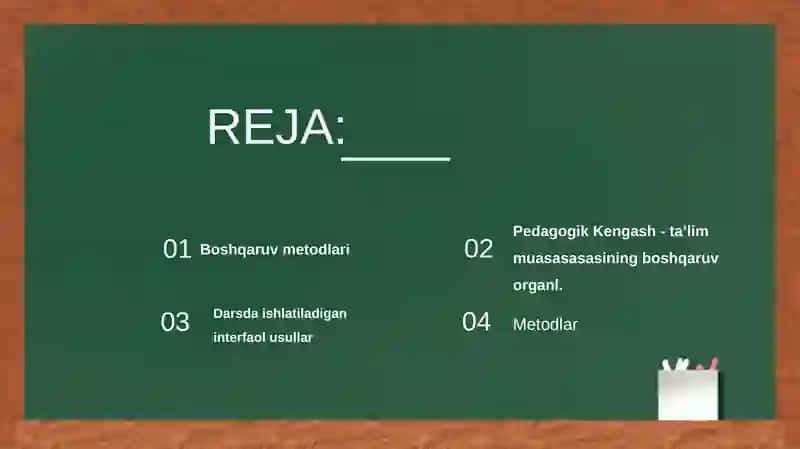 REJA:

01 Boshqaruv metodlari

02 Pedagogik Kengash - ta'lim muasasasasining boshqaruv organl.

03 Darsda ishlatiladigan interfaol usullar

04 Metodlar